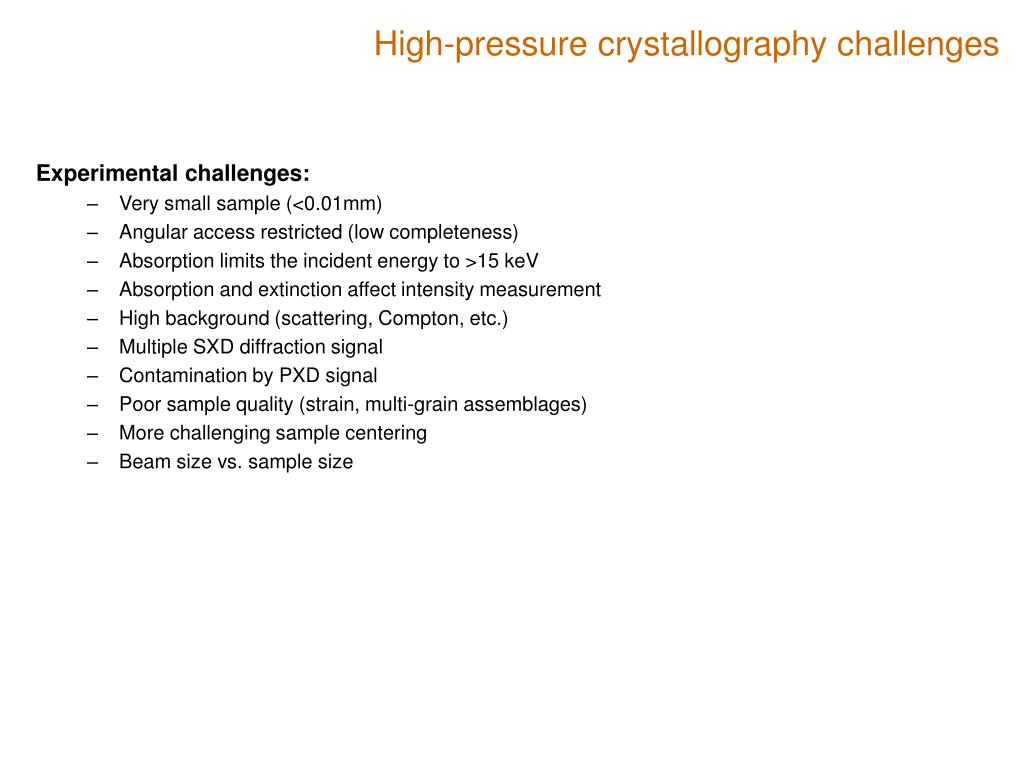 High-pressure crystallography challenges

Experimental challenges:

– Very small sample (<0.01mm)
– Angular access restricted (low completeness)
– Absorption limits the incident energy to >15 keV
– Absorption and extinction affect intensity measurement
– High background (scattering, Compton, etc.)
– Multiple SXD diffraction signal
– Contamination by PXD signal
– Poor sample quality (strain, multi-grain assemblages)
– More challenging sample centering
– Beam size vs. sample size